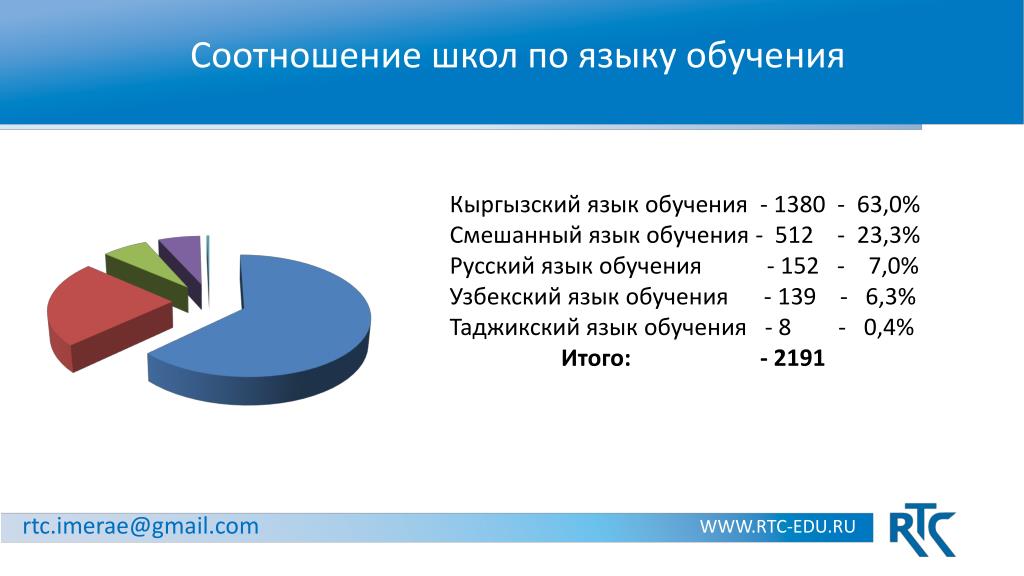 Соотношение школ по языку обучения

Кыргызский язык обучения - 1380 - 63,0%
Смешанный язык обучения - 512 - 23,3%
Русский язык обучения - 152 - 7,0%
Узбекский язык обучения - 139 - 6,3%
Таджикский язык обучения - 8 - 0,4%
Итого: - 2191

rtc.imerae@gmail.com

WWW.RTC-EDU.RU

RTC